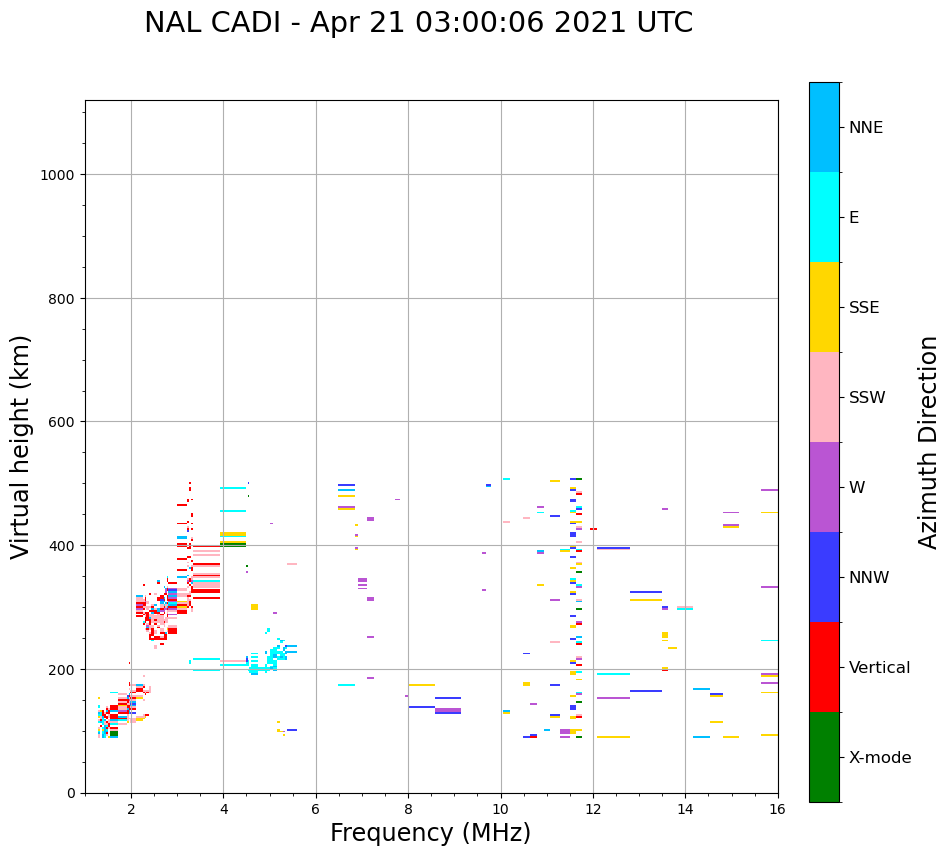 NAL CADI - Apr 21 03:00:06 2021 UTC

Virtual height (km)

1000
800
600
400
200
0

2
4
6
8
10
12
14
16

Frequency (MHz)

NNE
E
SSE
SSW
W
NNW
Vertical
X-mode

Azimuth Direction